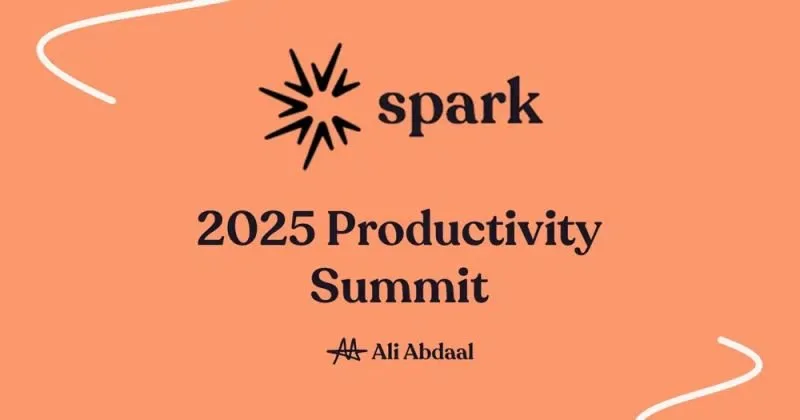 spark

2025 Productivity Summit

Ali Abdaal